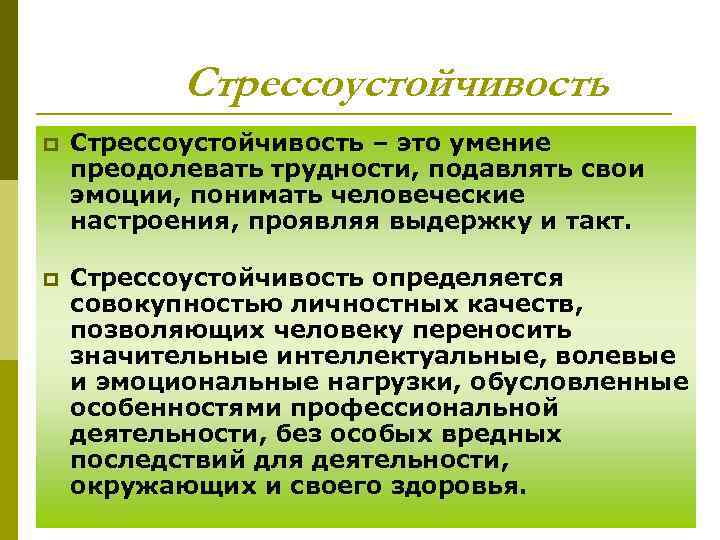 Стрессоустойчивость

Стрессоустойчивость – это умение преодолевать трудности, подавлять свои эмоции, понимать человеческие настроения, проявляя выдержку и такт.

Стрессоустойчивость определяется совокупностью личностных качеств, позволяющих человеку переносить значительные интеллектуальные, волевые и эмоциональные нагрузки, обусловленные особенностями профессиональной деятельности, без особых вредных последствий для деятельности, окружающих и своего здоровья.